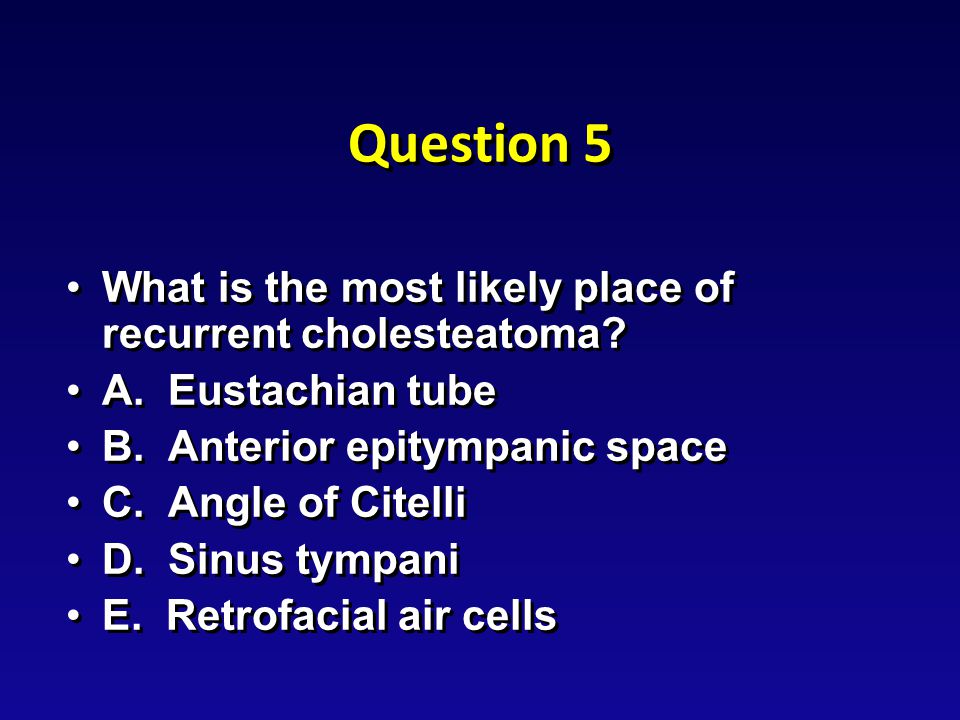 Question 5

• What is the most likely place of recurrent cholesteatoma?
• A. Eustachian tube
• B. Anterior epitympanic space
• C. Angle of Citelli
• D. Sinus tympani
• E. Retrofacial air cells